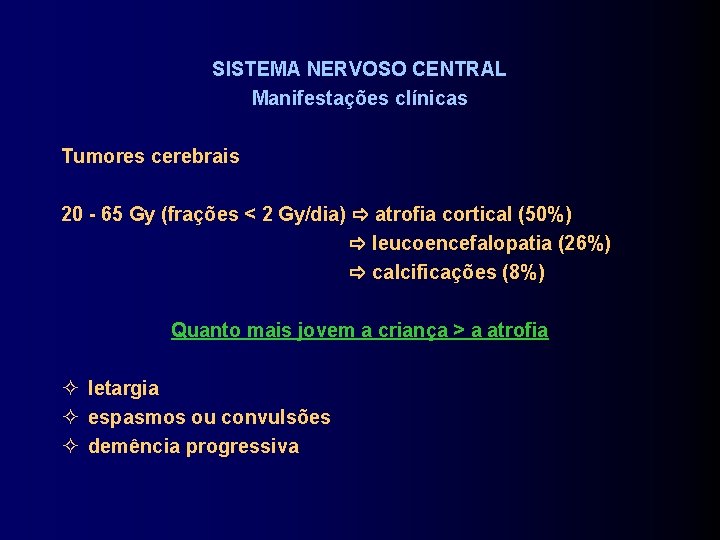 SISTEMA NERVOSO CENTRAL
Manifestações clínicas

Tumores cerebrais

20 - 65 Gy (frações < 2 Gy/dia) ⇨ atrofia cortical (50%)
⇨ leucoencefalopatia (26%)
⇨ calcificações (8%)

Quanto mais jovem a criança > a atrofia

✧ letargia
✧ espasmos ou convulsões
✧ demência progressiva